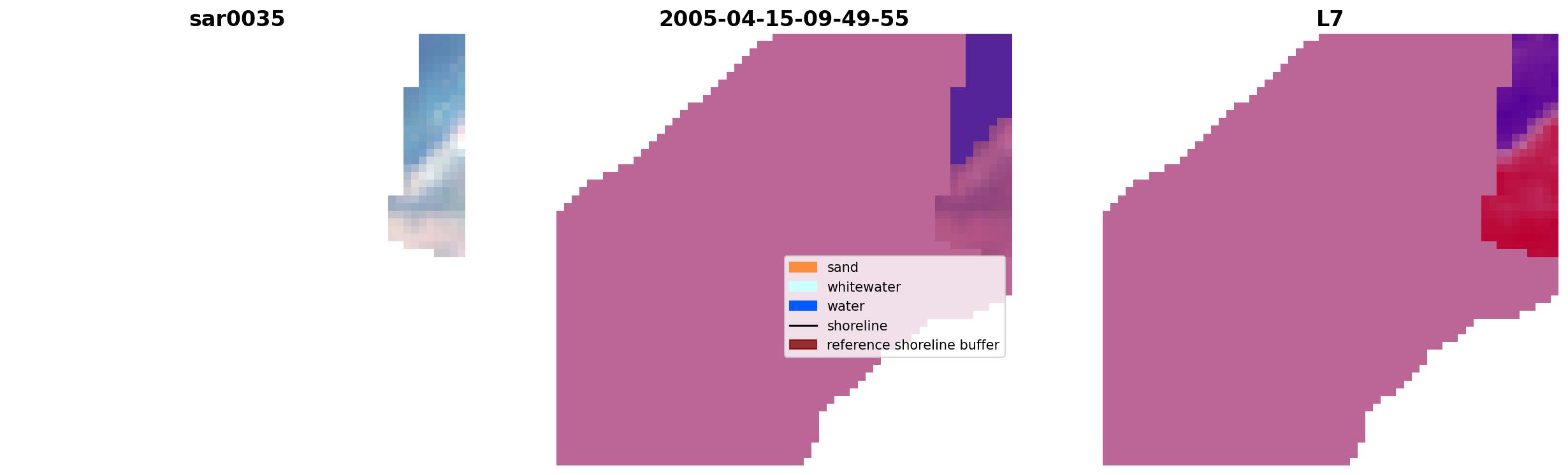 sar0035

2005-04-15-09-49-55

L7

sand
whitewater
water
shoreline
reference shoreline buffer